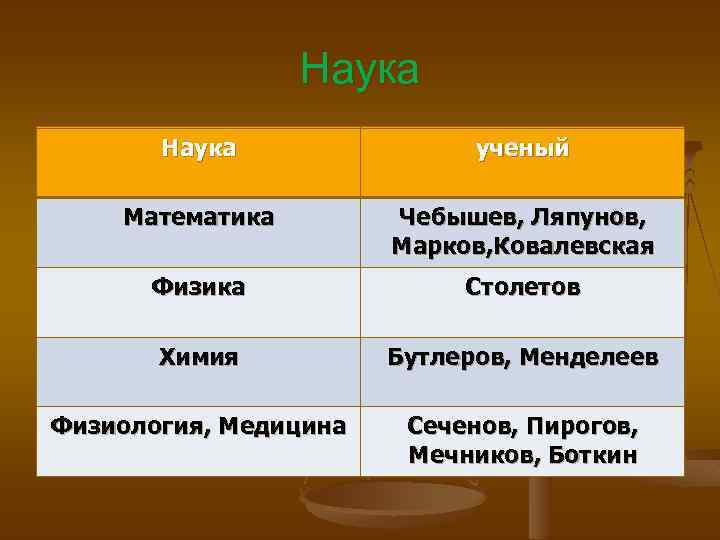 Наука

| Наука | ученый |
|---|---|
| Математика | Чебышев, Ляпунов, Марков,Ковалевская |
| Физика | Столетов |
| Химия | Бутлеров, Менделеев |
| Физиология, Медицина | Сеченов, Пирогов, Мечников, Боткин |